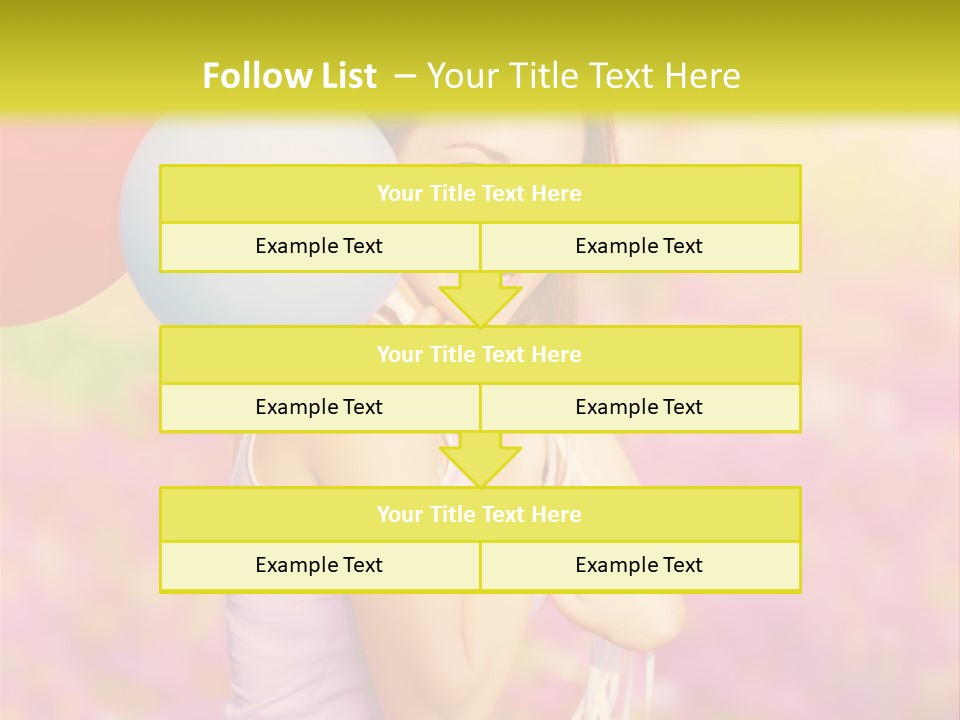 Follow List – Your Title Text Here

Your Title Text Here

Example Text

Example Text

Your Title Text Here

Example Text

Example Text

Your Title Text Here

Example Text

Example Text